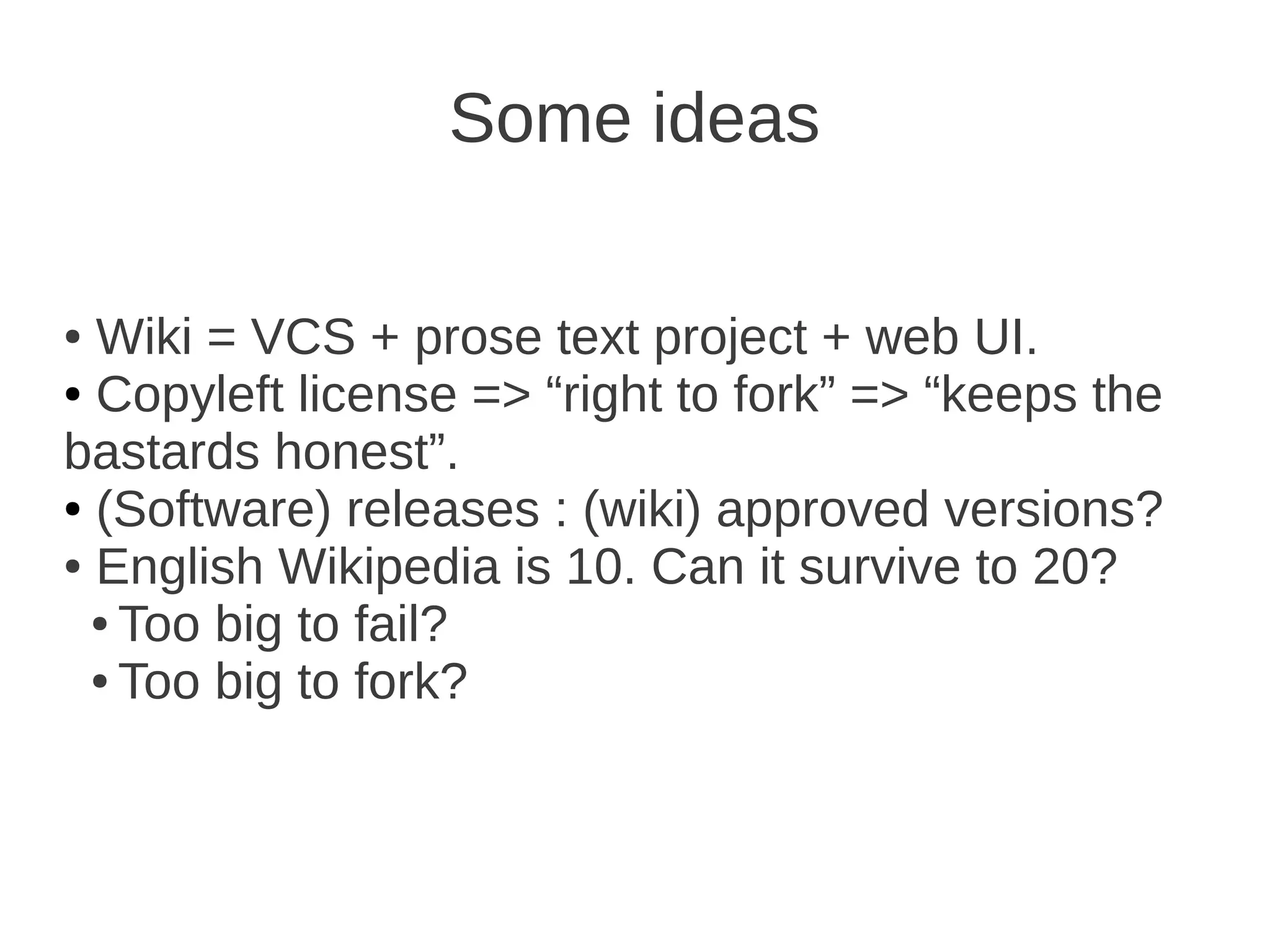 Some ideas

• Wiki = VCS + prose text project + web UI.
• Copyleft license => “right to fork” => “keeps the bastards honest”.
• (Software) releases : (wiki) approved versions?
• English Wikipedia is 10. Can it survive to 20?
  • Too big to fail?
  • Too big to fork?